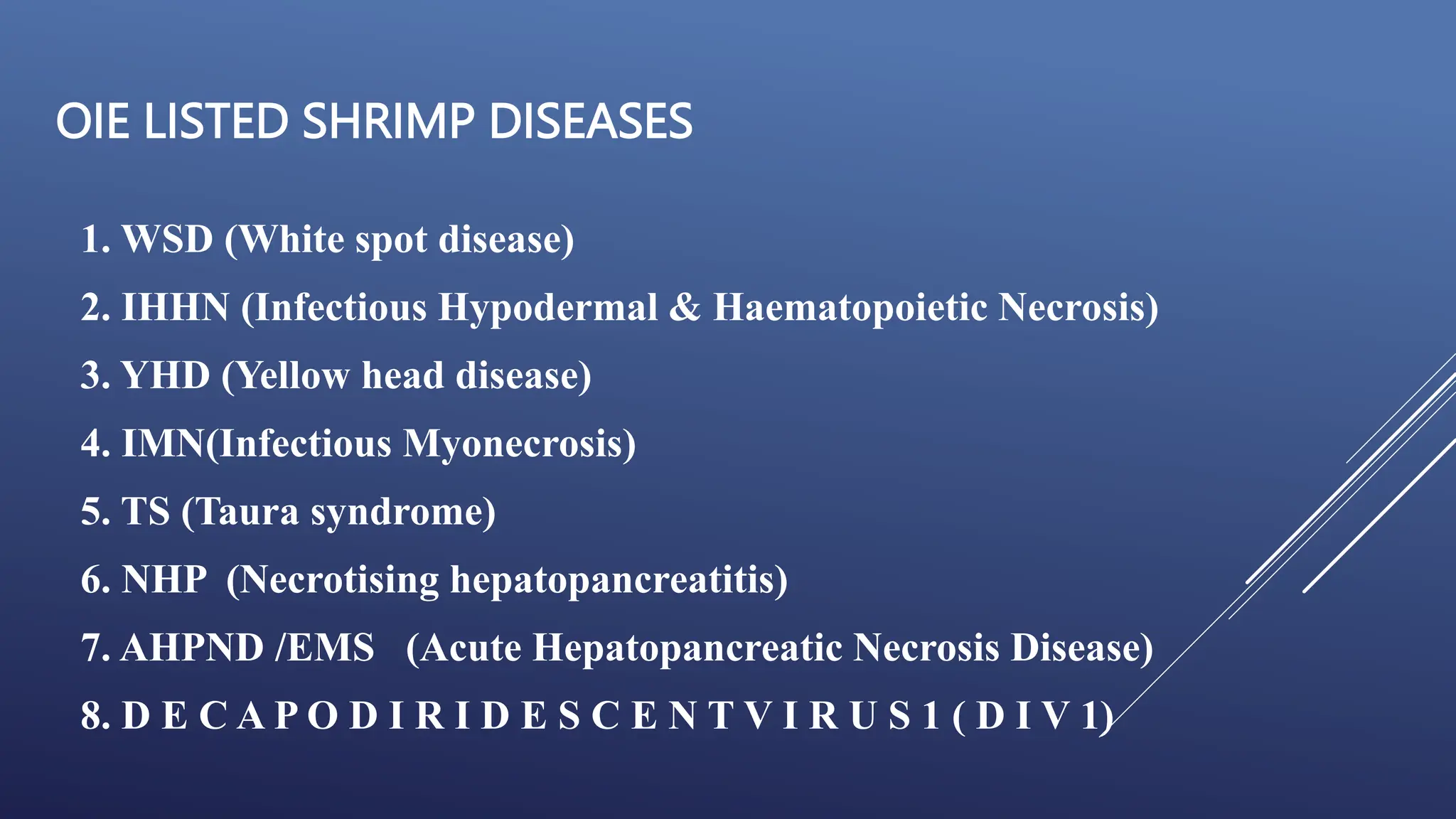 OIE LISTED SHRIMP DISEASES

1. WSD (White spot disease)

2. IHHN (Infectious Hypodermal & Haematopoietic Necrosis)

3. YHD (Yellow head disease)

4. IMN(Infectious Myonecrosis)

5. TS (Taura syndrome)

6. NHP (Necrotising hepatopancreatitis)

7. AHPND /EMS (Acute Hepatopancreatic Necrosis Disease)

8. D E C A P O D I R I D E S C E N T V I R U S 1 ( D I V 1)